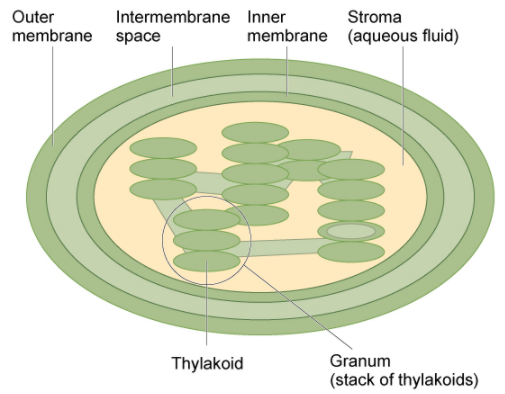 Outer membrane

Intermembrane space

Inner membrane

Stroma (aqueous fluid)

Thylakoid

Granum (stack of thylakoids)